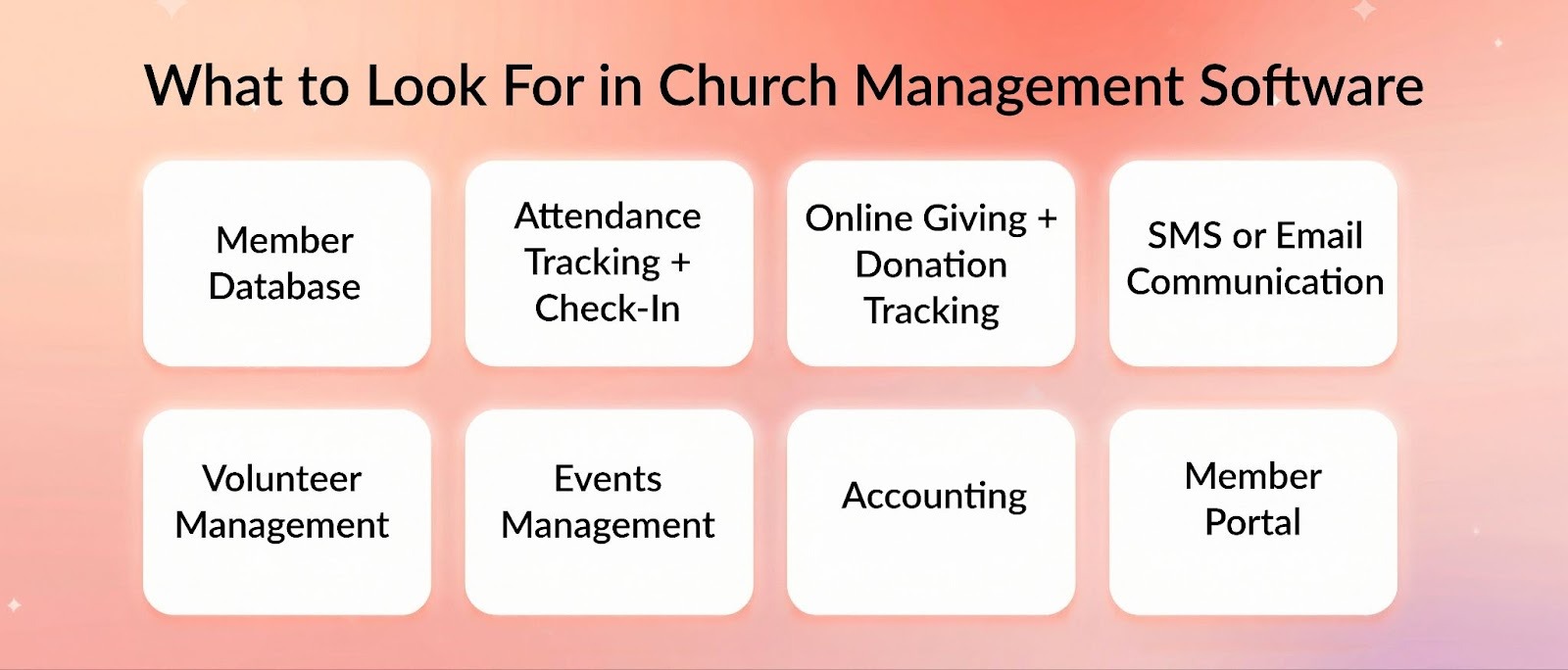 What to Look For in Church Management Software

Member Database

Attendance Tracking + Check-In

Online Giving + Donation Tracking

SMS or Email Communication

Volunteer Management

Events Management

Accounting

Member Portal